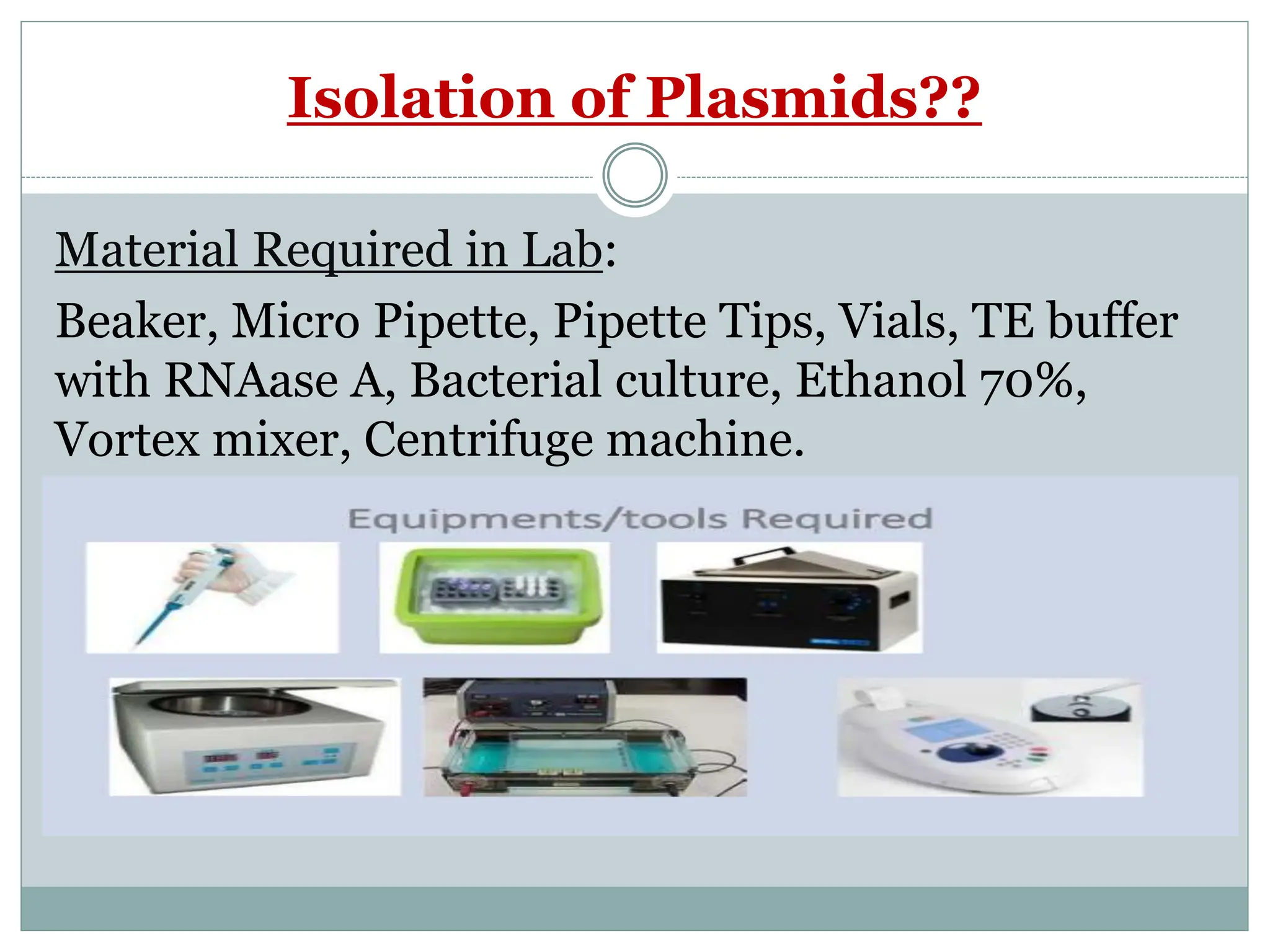 Isolation of Plasmids??

Material Required in Lab:

Beaker, Micro Pipette, Pipette Tips, Vials, TE buffer with RNAase A, Bacterial culture, Ethanol 70%, Vortex mixer, Centrifuge machine.

Equipments/tools Required